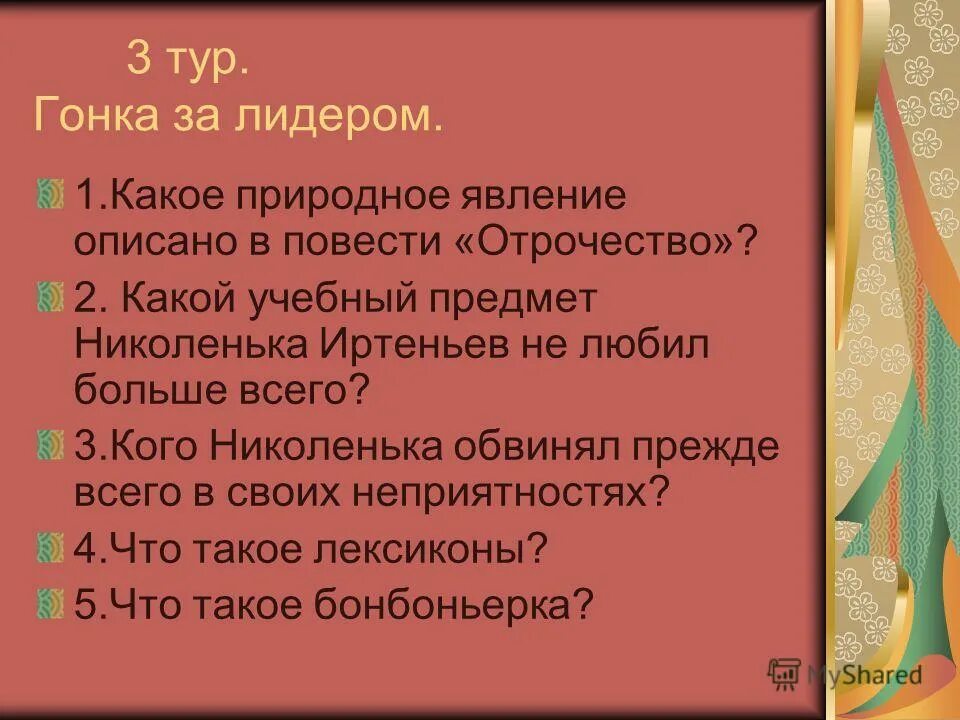 3 тур.
Гонка за лидером.

1.Какое природное явление описано в повести «Отрочество»?

2. Какой учебный предмет Николенька Иртеньев не любил больше всего?

3.Кого Николенька обвинял прежде всего в своих неприятностях?

4.Что такое лексиконы?

5.Что такое бонбоньерка?

MyShared